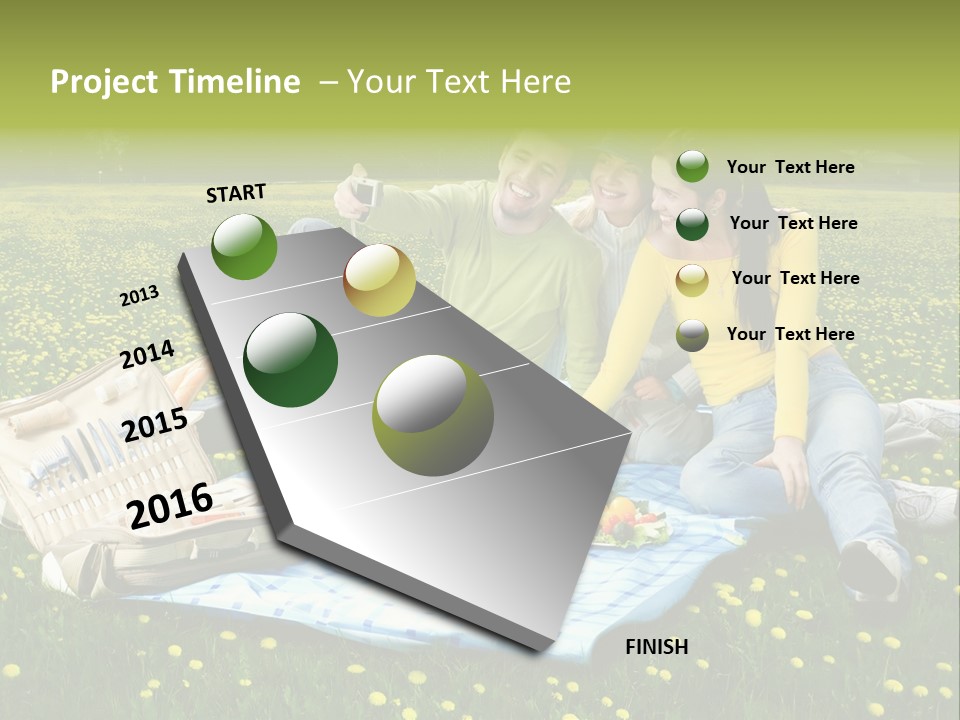 Project Timeline – Your Text Here

START

2013

2014

2015

2016

FINISH

Your Text Here

Your Text Here

Your Text Here

Your Text Here